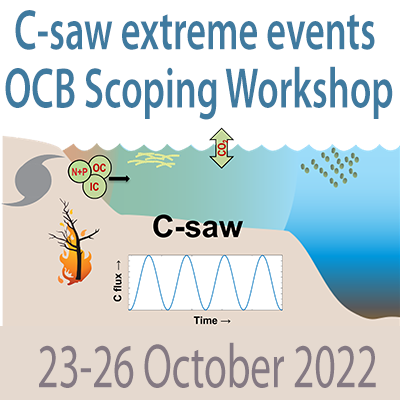 C-saw extreme events
OCB Scoping Workshop

$CO_2$

N+P
OC
IC

C-saw

C flux →

Time →

23-26 October 2022